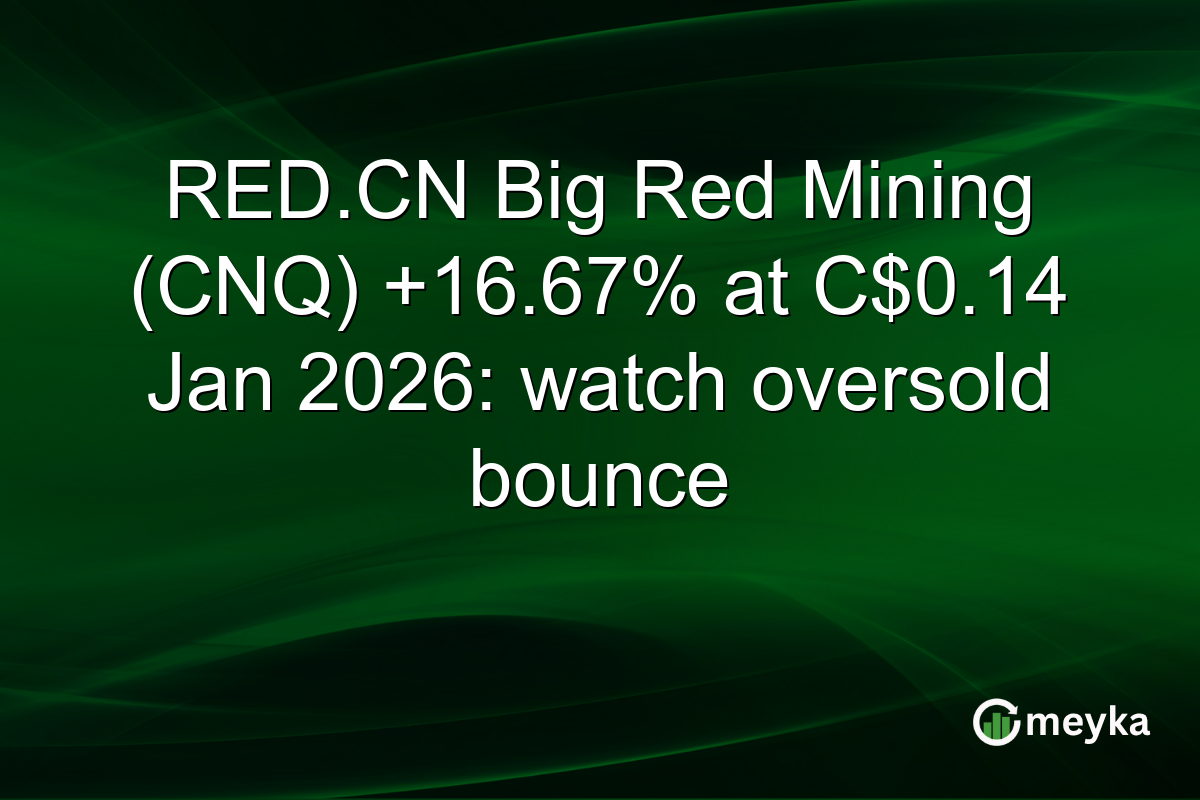 RED.CN Big Red Mining (CNQ) +16.67% at C$0.14 Jan 2026: watch oversold bounce

meyka